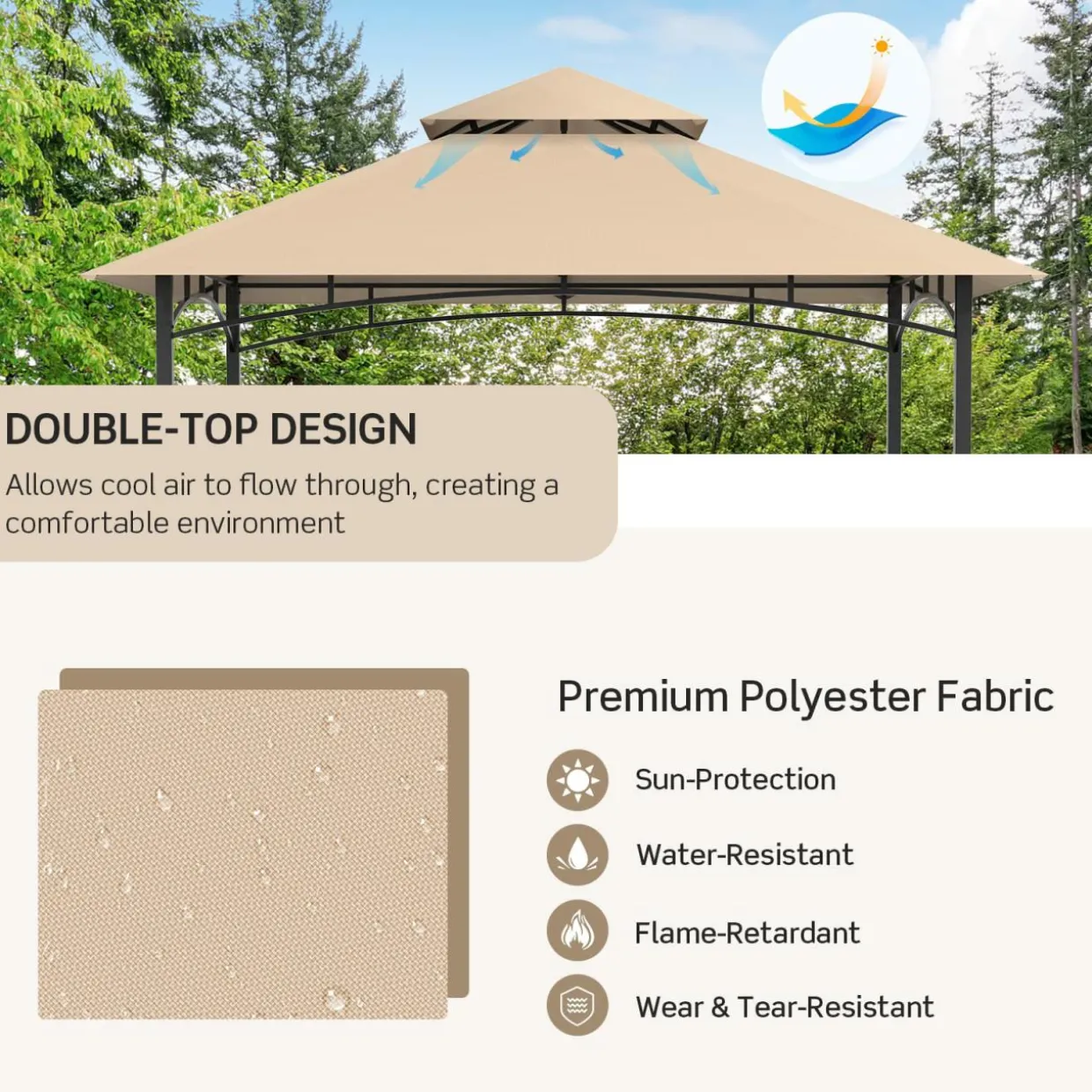 DOUBLE-TOP DESIGN

Allows cool air to flow through, creating a comfortable environment

Premium Polyester Fabric

Sun-Protection

Water-Resistant

Flame-Retardant

Wear & Tear-Resistant